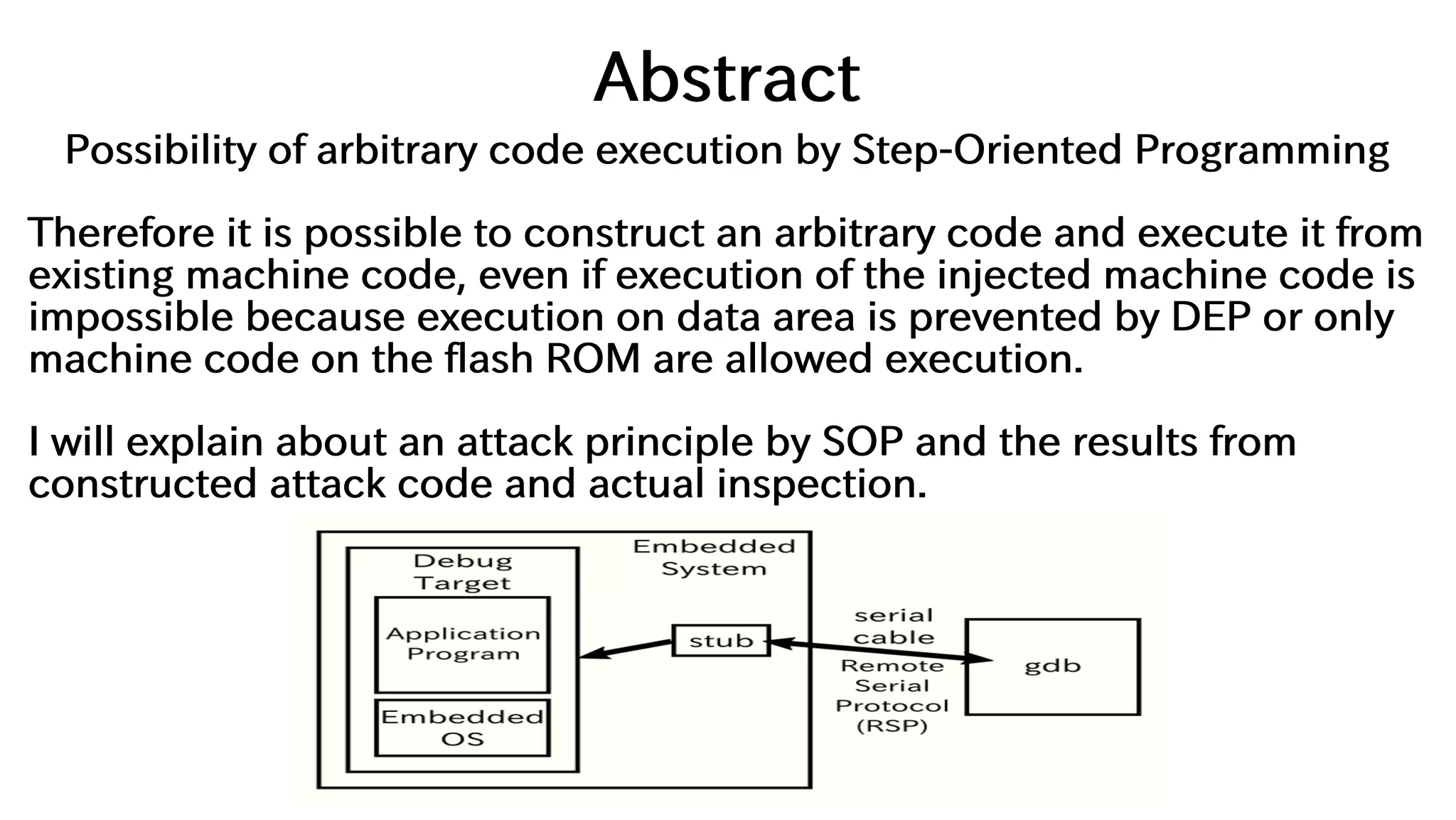 Abstract

Possibility of arbitrary code execution by Step-Oriented Programming

Therefore it is possible to construct an arbitrary code and execute it from existing machine code, even if execution of the injected machine code is impossible because execution on data area is prevented by DEP or only machine code on the flash ROM are allowed execution.

I will explain about an attack principle by SOP and the results from constructed attack code and actual inspection.

Embedded System

Debug Target

Application Program

Embedded OS

stub

serial cable

Remote Serial Protocol (RSP)

gdb